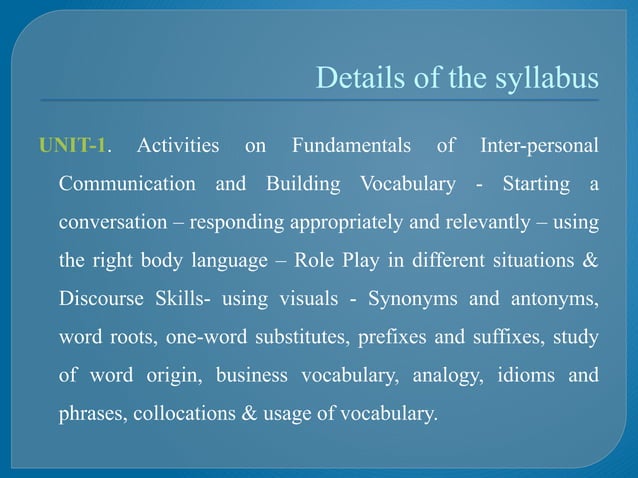 Details of the syllabus

UNIT-1. Activities on Fundamentals of Inter-personal Communication and Building Vocabulary - Starting a conversation – responding appropriately and relevantly – using the right body language – Role Play in different situations & Discourse Skills- using visuals - Synonyms and antonyms, word roots, one-word substitutes, prefixes and suffixes, study of word origin, business vocabulary, analogy, idioms and phrases, collocations & usage of vocabulary.